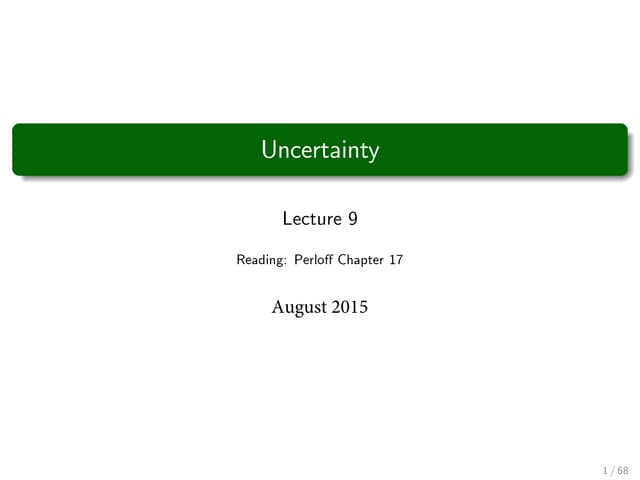 Uncertainty

Lecture 9

Reading: Perloff Chapter 17

August 2015

1 / 68